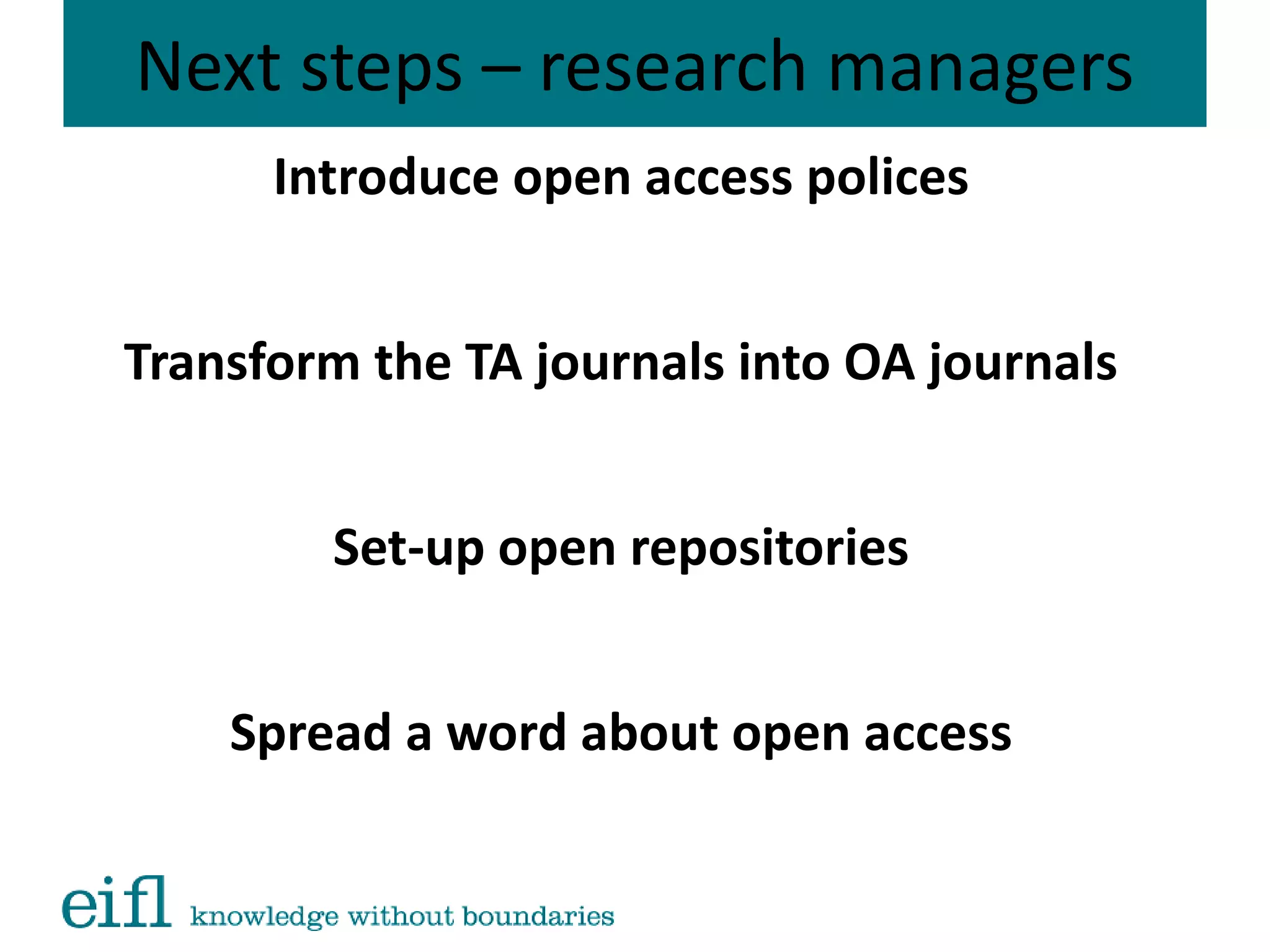 Next steps – research managers

Introduce open access polices

Transform the TA journals into OA journals

Set-up open repositories

Spread a word about open access

eifl knowledge without boundaries